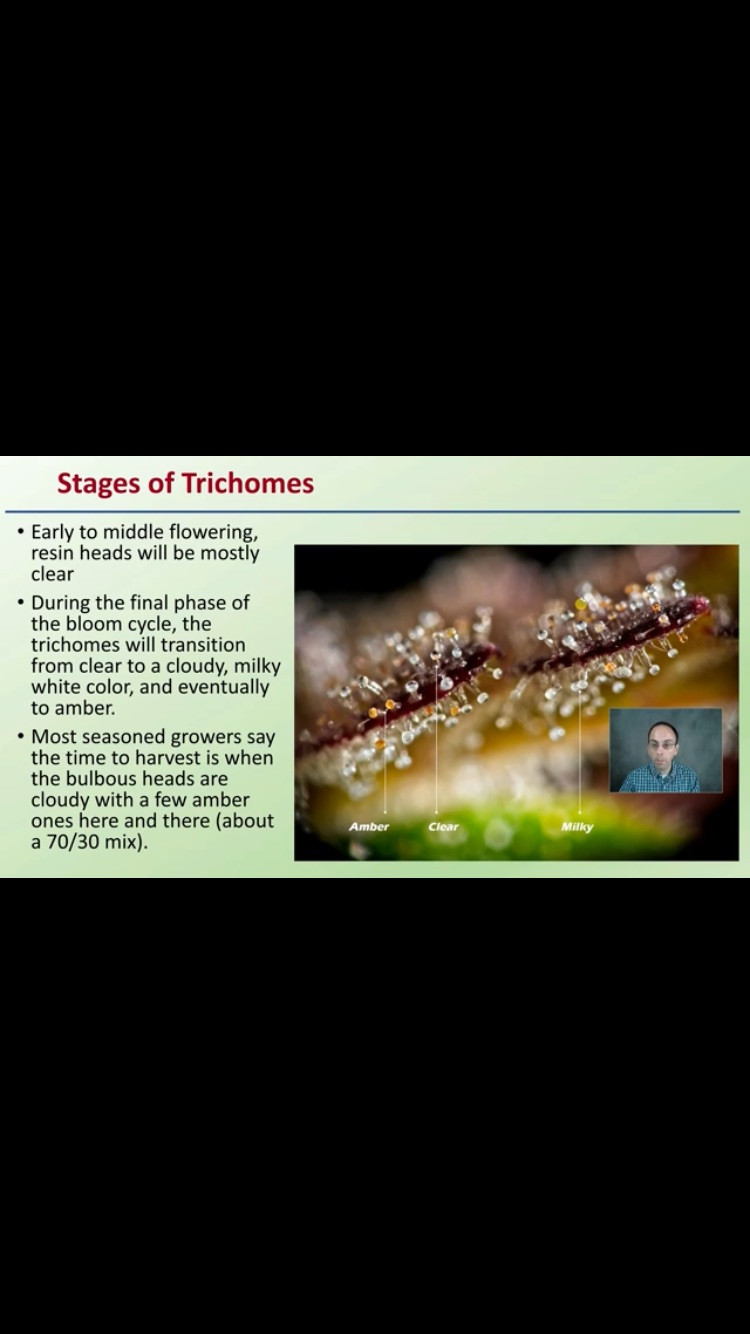 Stages of Trichomes

• Early to middle flowering, resin heads will be mostly clear
• During the final phase of the bloom cycle, the trichomes will transition from clear to a cloudy, milky white color, and eventually to amber.
• Most seasoned growers say the time to harvest is when the bulbous heads are cloudy with a few amber ones here and there (about a 70/30 mix).

Amber
Clear
Milky